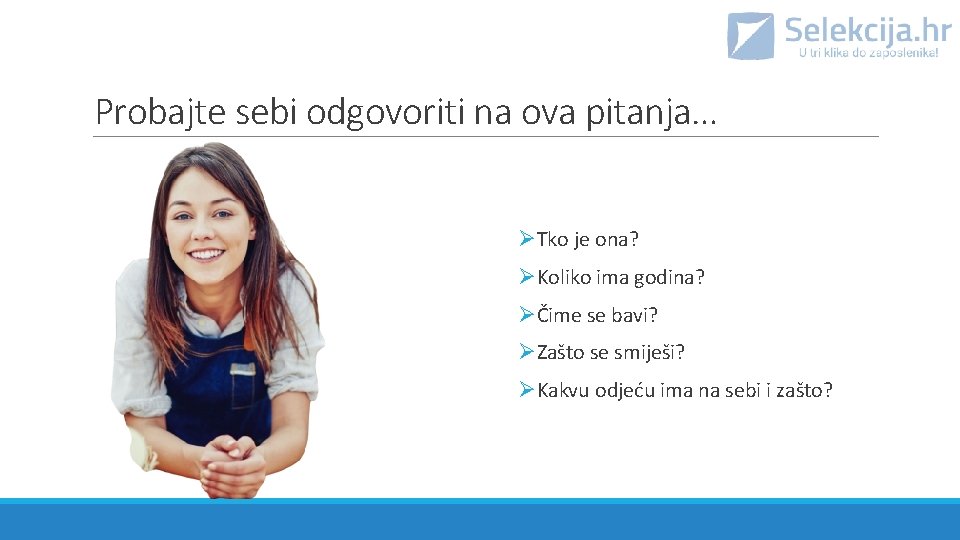 Selekcija.hr
U tri klika do zaposlenika!

Probajte sebi odgovoriti na ova pitanja…

➢Tko je ona?
➢Koliko ima godina?
➢Čime se bavi?
➢Zašto se smiješi?
➢Kakvu odjeću ima na sebi i zašto?